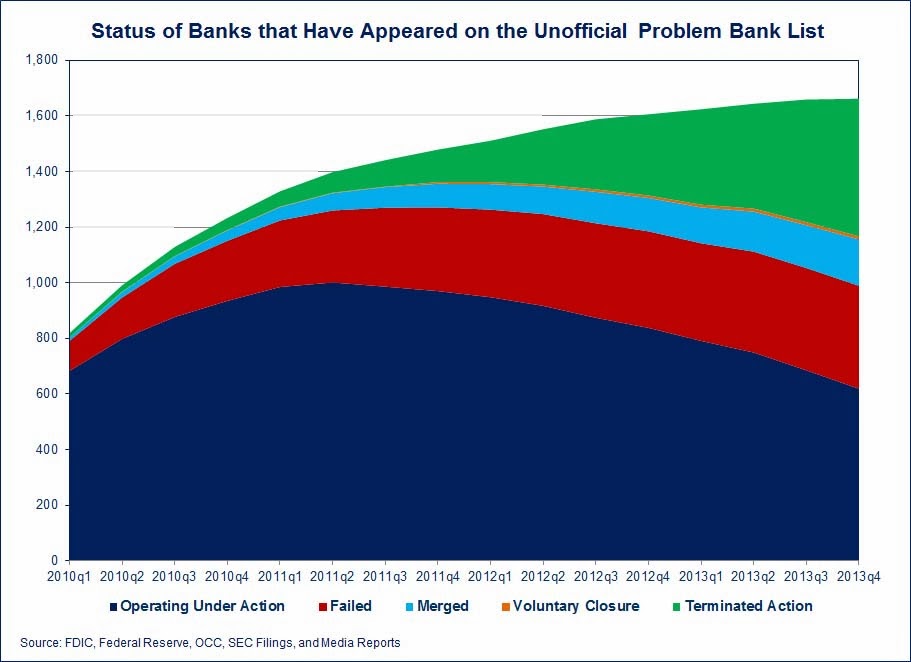 Status of Banks that Have Appeared on the Unofficial Problem Bank List

1,800
1,600
1,400
1,200
1,000
800
600
400
200
0

2010q1 2010q2 2010q3 2010q4 2011q1 2011q2 2011q3 2011q4 2012q1 2012q2 2012q3 2012q4 2013q1 2013q2 2013q3 2013q4

Operating Under Action
Failed
Merged
Voluntary Closure
Terminated Action

Source: FDIC, Federal Reserve, OCC, SEC Filings, and Media Reports